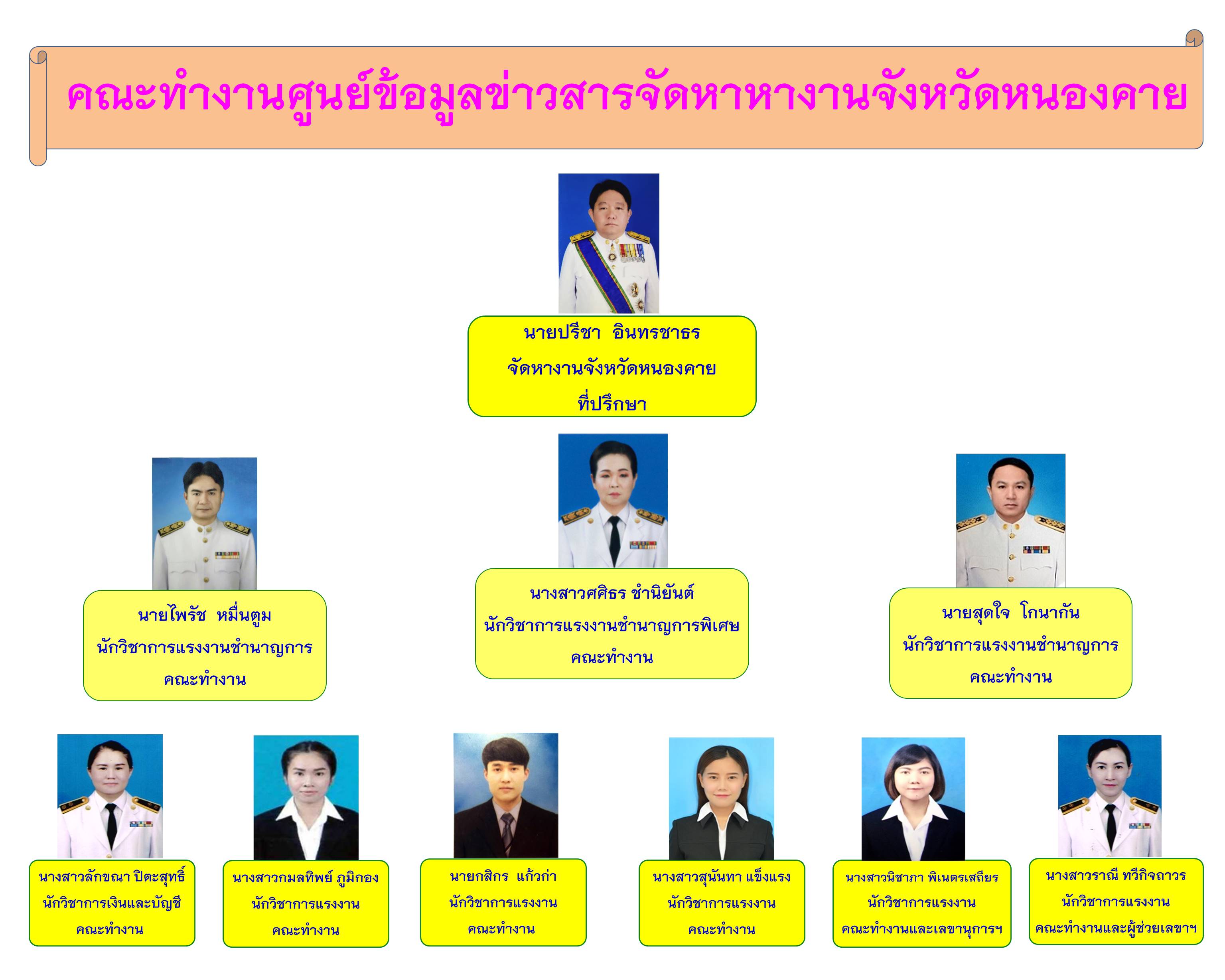 คณะทำงานศูนย์ข้อมูลข่าวสารจัดหาหางานจังหวัดหนองคาย

นายปรีชา อินทรชาธร
จัดหางานจังหวัดหนองคาย
ที่ปรึกษา

นายไพรัช หมื่นตูม
นักวิชาการแรงงานชำนาญการ
คณะทำงาน

นางสาวศศิธร ชำนิยันต์
นักวิชาการแรงงานชำนาญการพิเศษ
คณะทำงาน

นายสุดใจ โกนากัน
นักวิชาการแรงงานชำนาญการ
คณะทำงาน

นางสาวลักขณา ปิตะสุทธิ์
นักวิชาการเงินและบัญชี
คณะทำงาน

นางสาวกมลทิพย์ ภูมิกอง
นักวิชาการแรงงาน
คณะทำงาน

นายกสิกร แก้วก่า
นักวิชาการแรงงาน
คณะทำงาน

นางสาวสุนันทา แข็งแรง
นักวิชาการแรงงาน
คณะทำงาน

นางสาวนิชาภา พิเนตรเสถียร
นักวิชาการแรงงาน
คณะทำงานและเลขานุการฯ

นางสาวราณี ทวีกิจถาวร
นักวิชาการแรงงาน
คณะทำงานและผู้ช่วยเลขาฯ